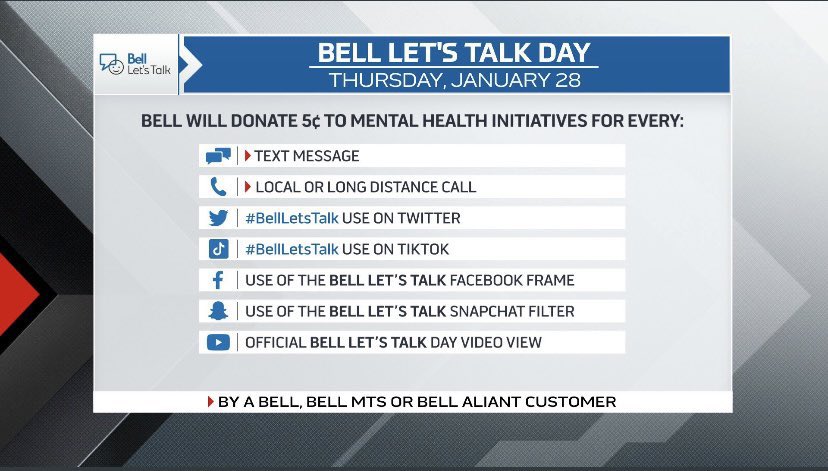 Bell Let's Talk

BELL LET'S TALK DAY
THURSDAY, JANUARY 28

BELL WILL DONATE 5¢ TO MENTAL HEALTH INITIATIVES FOR EVERY:

TEXT MESSAGE

LOCAL OR LONG DISTANCE CALL

#BellLetsTalk USE ON TWITTER

#BellLetsTalk USE ON TIKTOK

USE OF THE BELL LET'S TALK FACEBOOK FRAME

USE OF THE BELL LET'S TALK SNAPCHAT FILTER

OFFICIAL BELL LET'S TALK DAY VIDEO VIEW

BY A BELL, BELL MTS OR BELL ALIANT CUSTOMER